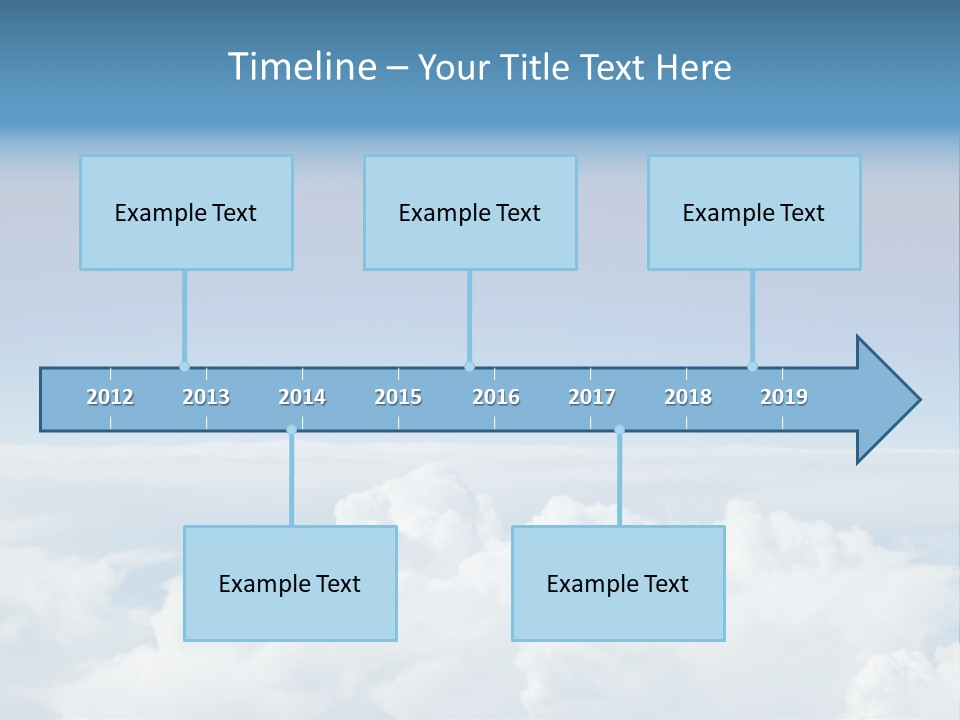 Timeline – Your Title Text Here

Example Text

Example Text

Example Text

2012 2013 2014 2015 2016 2017 2018 2019

Example Text

Example Text